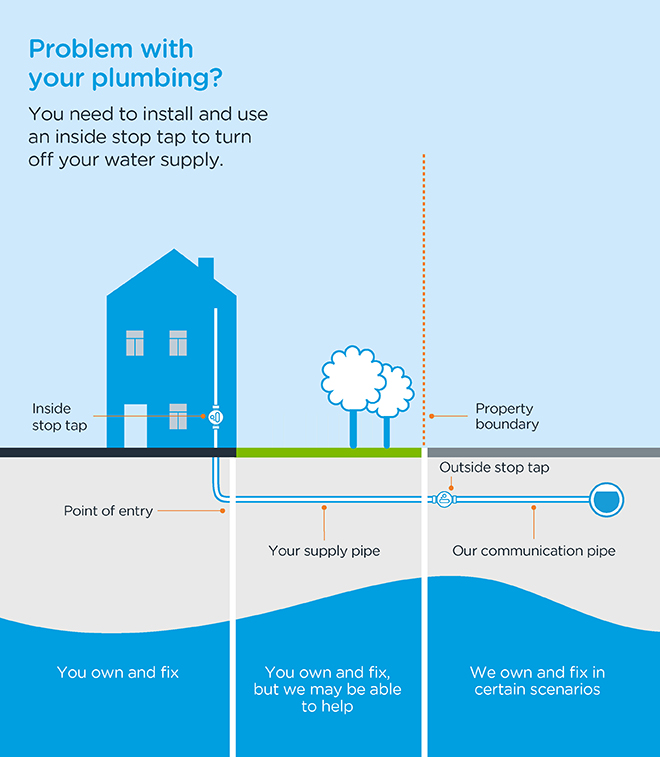 Problem with your plumbing?

You need to install and use an inside stop tap to turn off your water supply.

Inside stop tap

Property boundary

Outside stop tap

Point of entry

Your supply pipe

Our communication pipe

You own and fix

You own and fix, but we may be able to help

We own and fix in certain scenarios